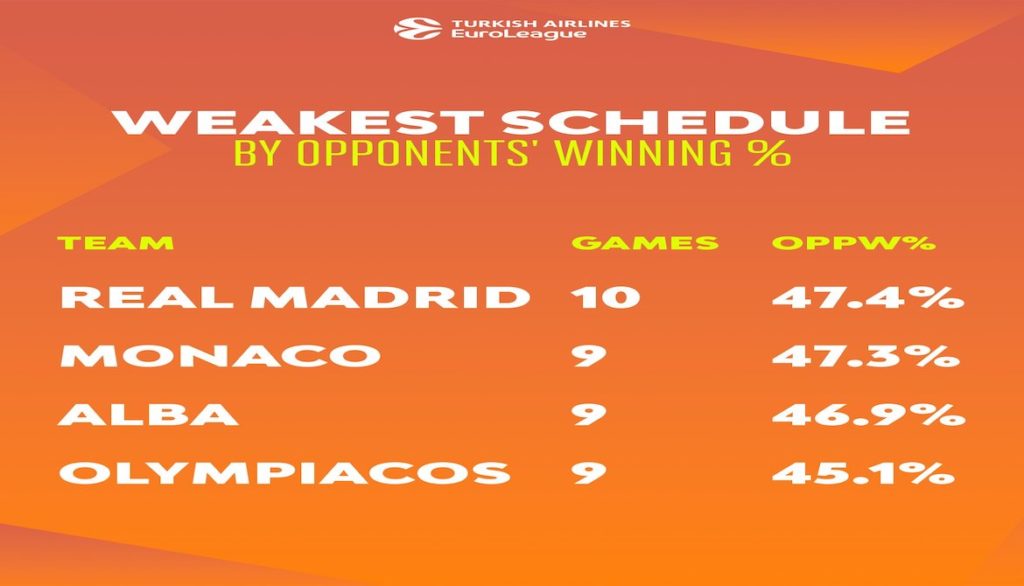 TURKISH AIRLINES EuroLeague

WEAKEST SCHEDULE
BY OPPONENTS' WINNING %

| TEAM | GAMES | OPPW% |
|---|---|---|
| REAL MADRID | 10 | 47.4% |
| MONACO | 9 | 47.3% |
| ALBA | 9 | 46.9% |
| OLYMPIACOS | 9 | 45.1% |